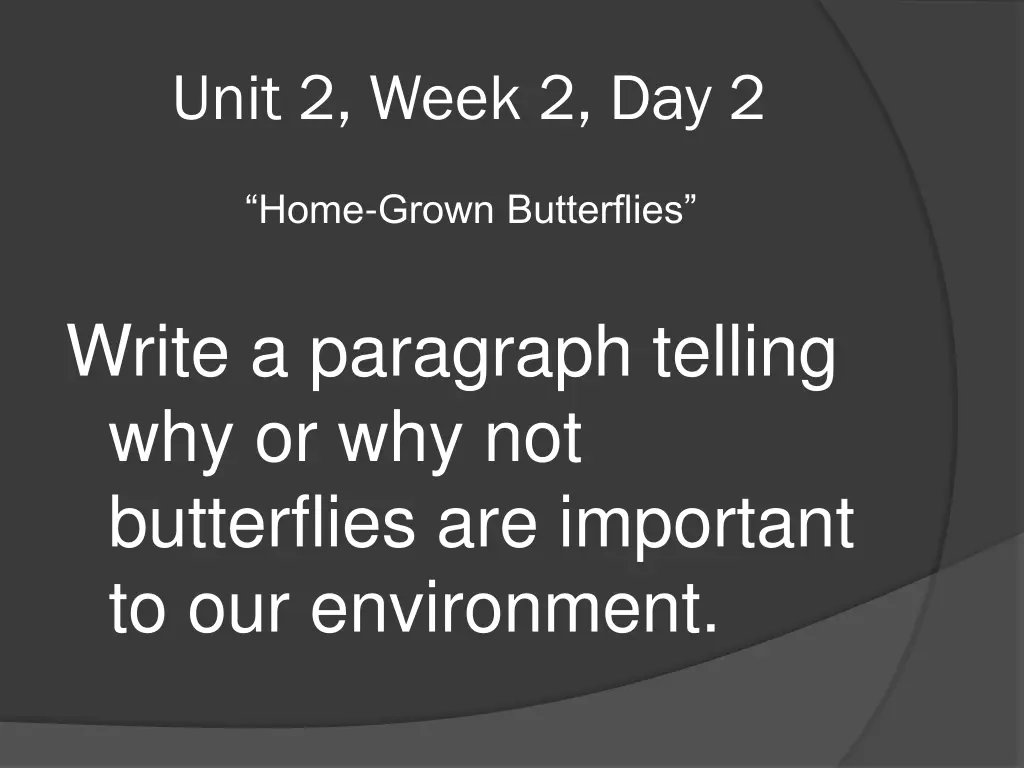 Unit 2, Week 2, Day 2

“Home-Grown Butterflies”

Write a paragraph telling why or why not butterflies are important to our environment.